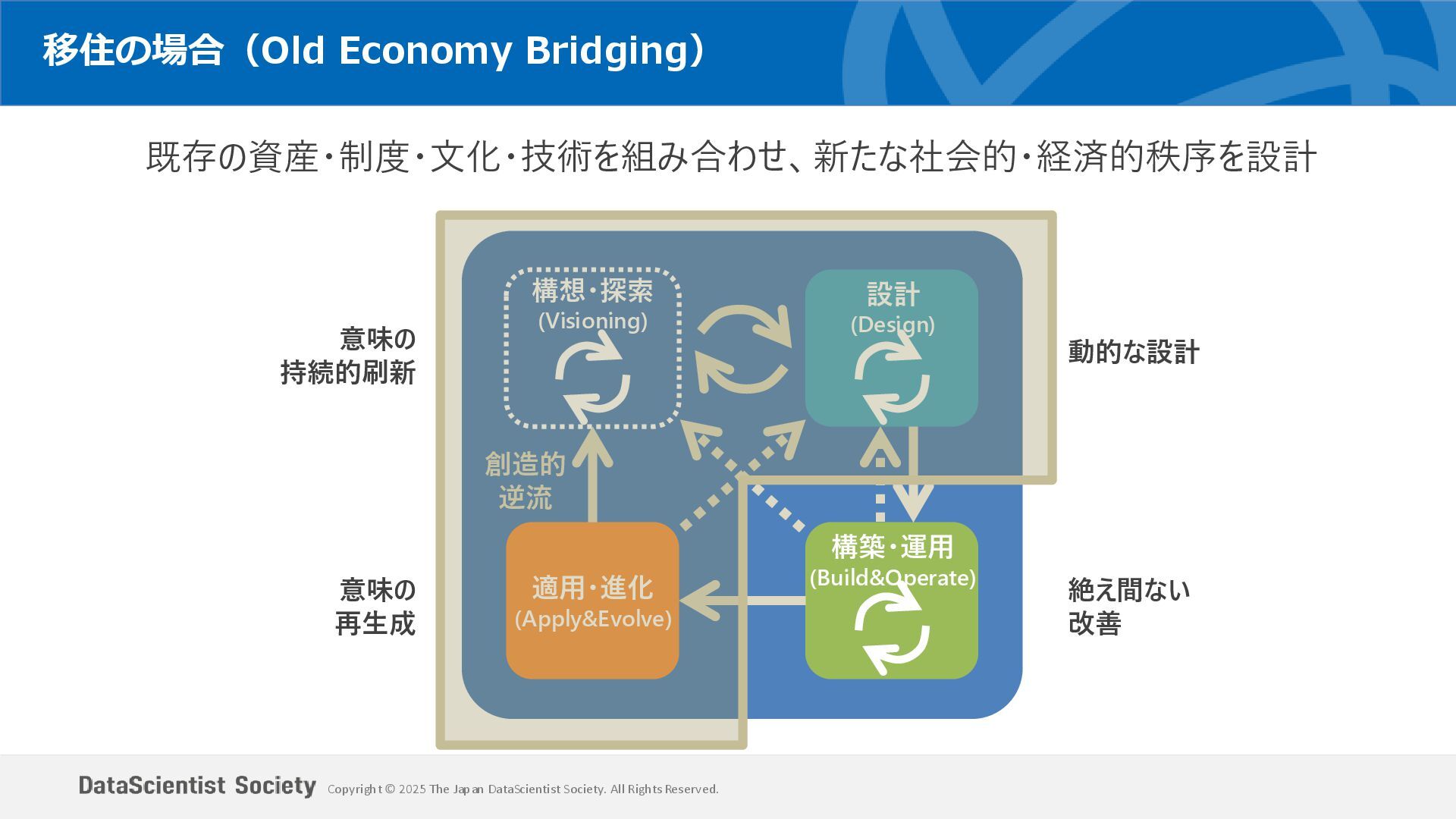 移住の場合（Old Economy Bridging）

既存の資産・制度・文化・技術を組み合わせ、新たな社会的・経済的秩序を設計

意味の持続的刷新

構想・探索
(Visioning)

設計
(Design)

動的な設計

創造的逆流

意味の再生成

適用・進化
(Apply&Evolve)

構築・運用
(Build&Operate)

絶え間ない改善

DataScientist Society Copyright © 2025 The Japan DataScientist Society. All Rights Reserved.